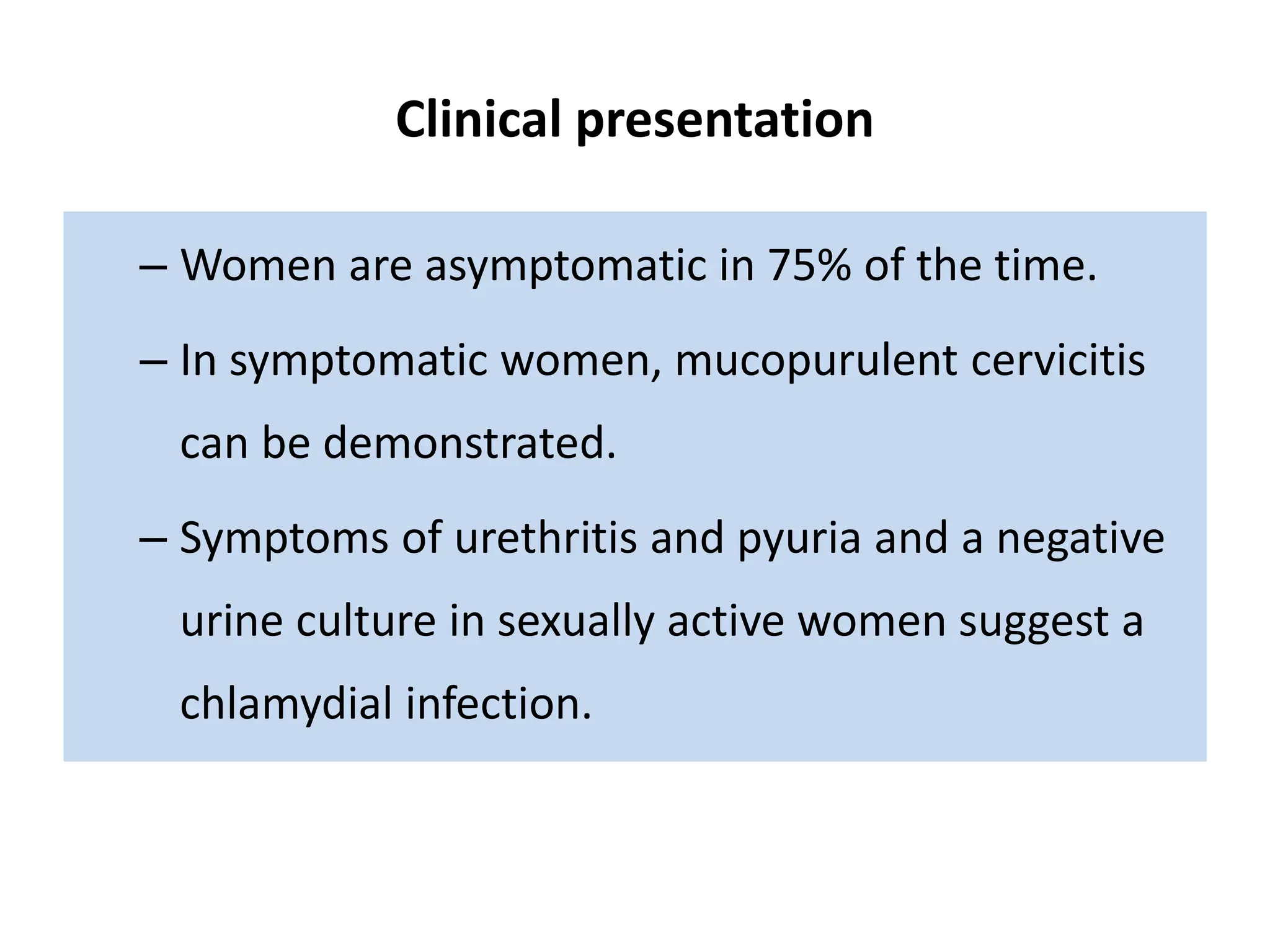 Clinical presentation

– Women are asymptomatic in 75% of the time.

– In symptomatic women, mucopurulent cervicitis can be demonstrated.

– Symptoms of urethritis and pyuria and a negative urine culture in sexually active women suggest a chlamydial infection.